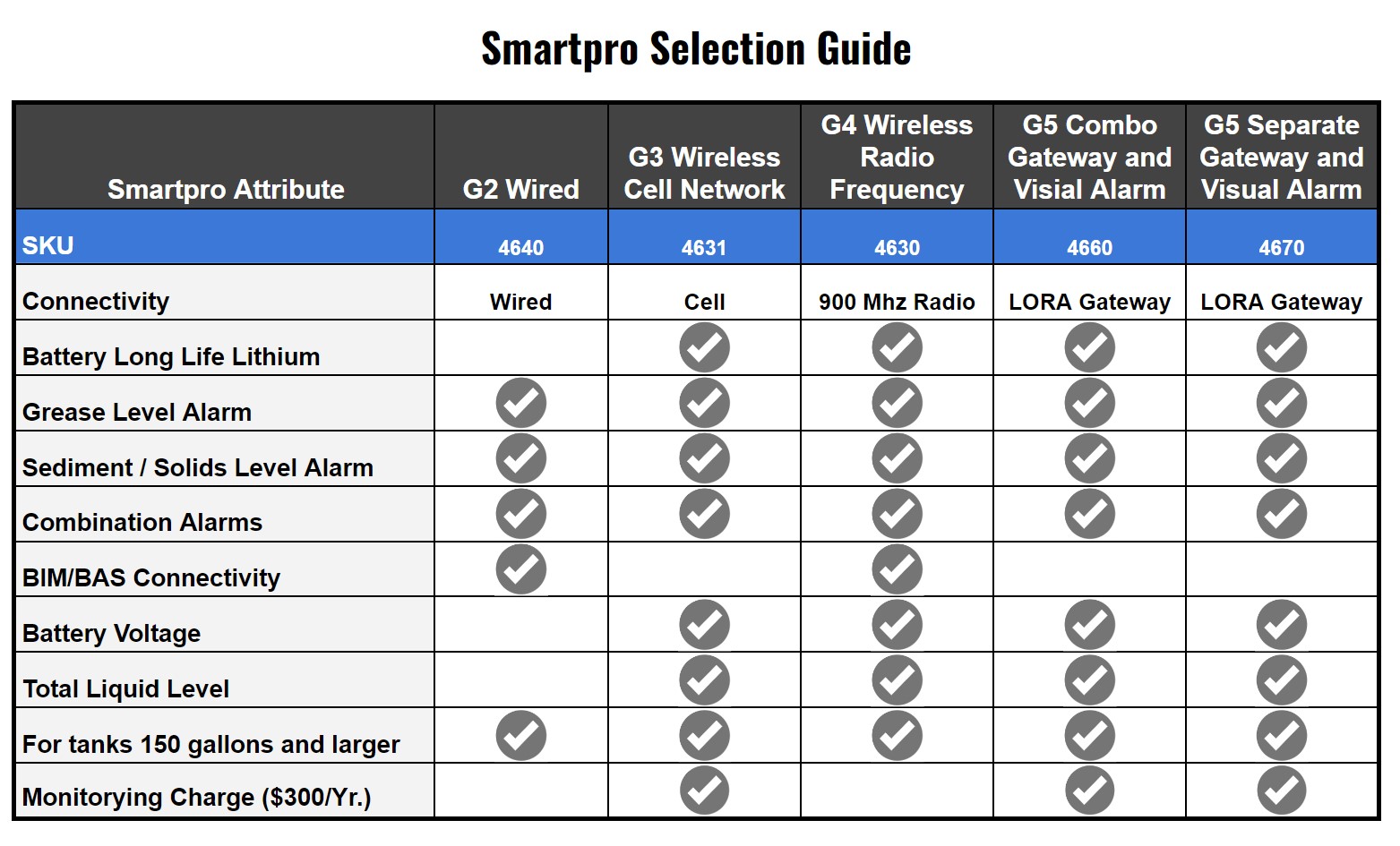 Smartpro Selection Guide

| Smartpro Attribute | G2 Wired | G3 Wireless Cell Network | G4 Wireless Radio Frequency | G5 Combo Gateway and Visial Alarm | G5 Separate Gateway and Visual Alarm |
|---|---|---|---|---|---|
| SKU | 4640 | 4631 | 4630 | 4660 | 4670 |
| Connectivity | Wired | Cell | 900 Mhz Radio | LORA Gateway | LORA Gateway |
| Battery Long Life Lithium | | ✓ | ✓ | ✓ | ✓ |
| Grease Level Alarm | ✓ | ✓ | ✓ | ✓ | ✓ |
| Sediment / Solids Level Alarm | ✓ | ✓ | ✓ | ✓ | ✓ |
| Combination Alarms | ✓ | ✓ | ✓ | ✓ | ✓ |
| BIM/BAS Connectivity | ✓ | | ✓ | | |
| Battery Voltage | | ✓ | ✓ | ✓ | ✓ |
| Total Liquid Level | | ✓ | ✓ | ✓ | ✓ |
| For tanks 150 gallons and larger | ✓ | ✓ | ✓ | ✓ | ✓ |
| Monitorying Charge ($300/Yr.) | | ✓ | | ✓ | ✓ |